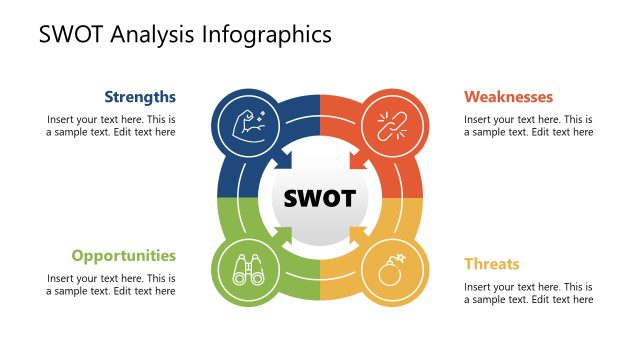 SWOT Analysis Infographics

Strengths
Insert your text here. This is a sample text. Edit text here

Weaknesses
Insert your text here. This is a sample text. Edit text here

SWOT

Opportunities
Insert your text here. This is a sample text. Edit text here

Threats
Insert your text here. This is a sample text. Edit text here